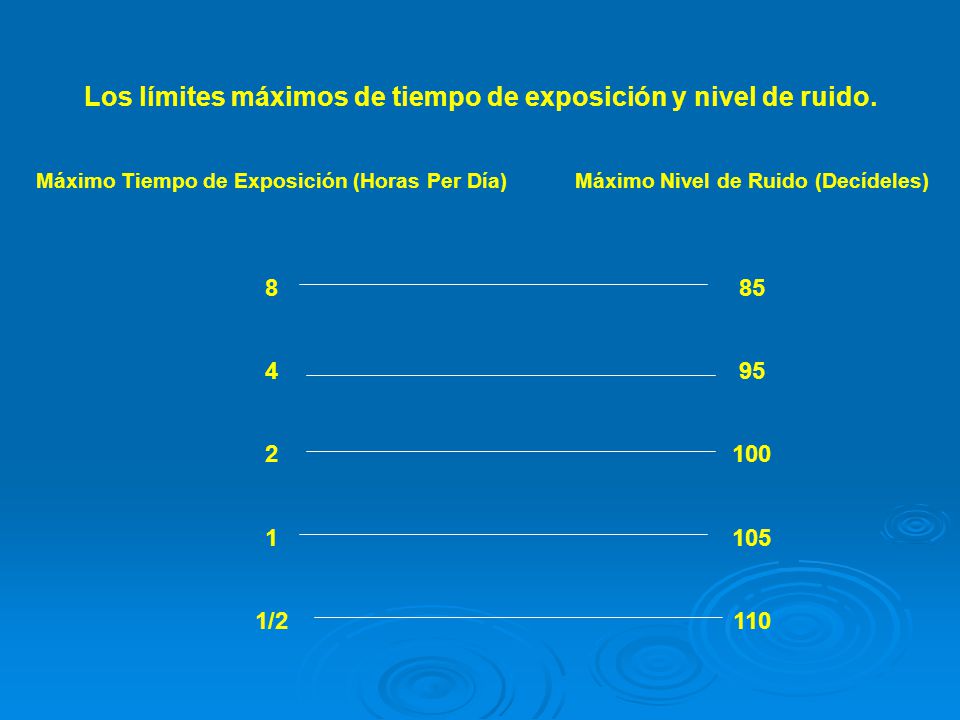 Los límites máximos de tiempo de exposición y nivel de ruido.

| Máximo Tiempo de Exposición (Horas Per Día) | Máximo Nivel de Ruido (Decídeles) |
|---|---|
| 8 | 85 |
| 4 | 95 |
| 2 | 100 |
| 1 | 105 |
| 1/2 | 110 |